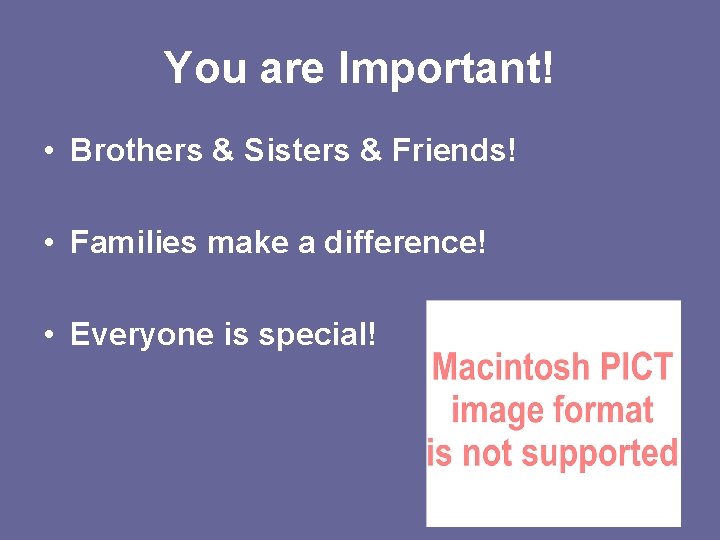 You are Important!

• Brothers & Sisters & Friends!

• Families make a difference!

• Everyone is special!

Macintosh PICT image format is not supported